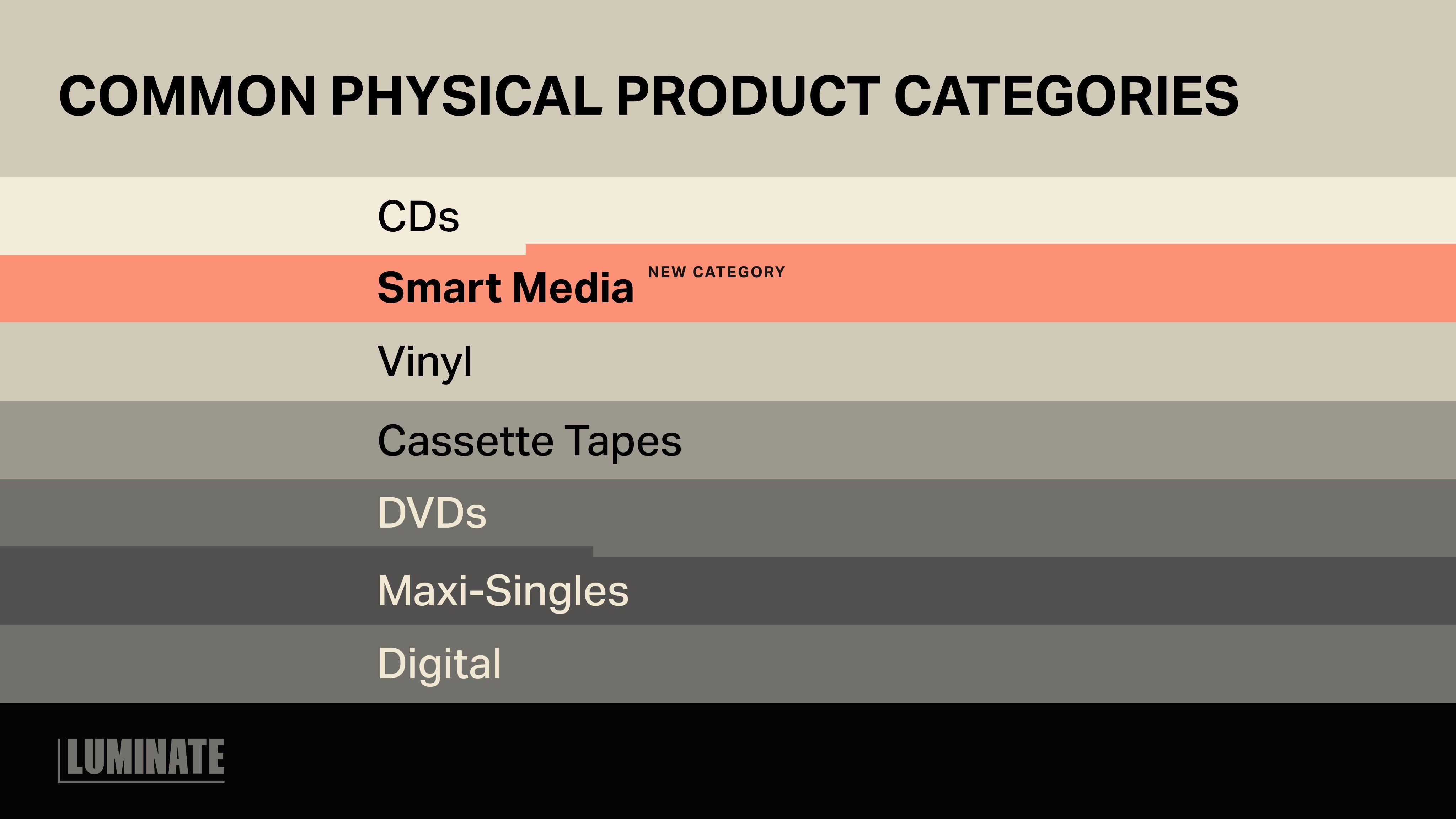 COMMON PHYSICAL PRODUCT CATEGORIES

CDs

Smart Media NEW CATEGORY

Vinyl

Cassette Tapes

DVDs

Maxi-Singles

Digital

LUMINATE